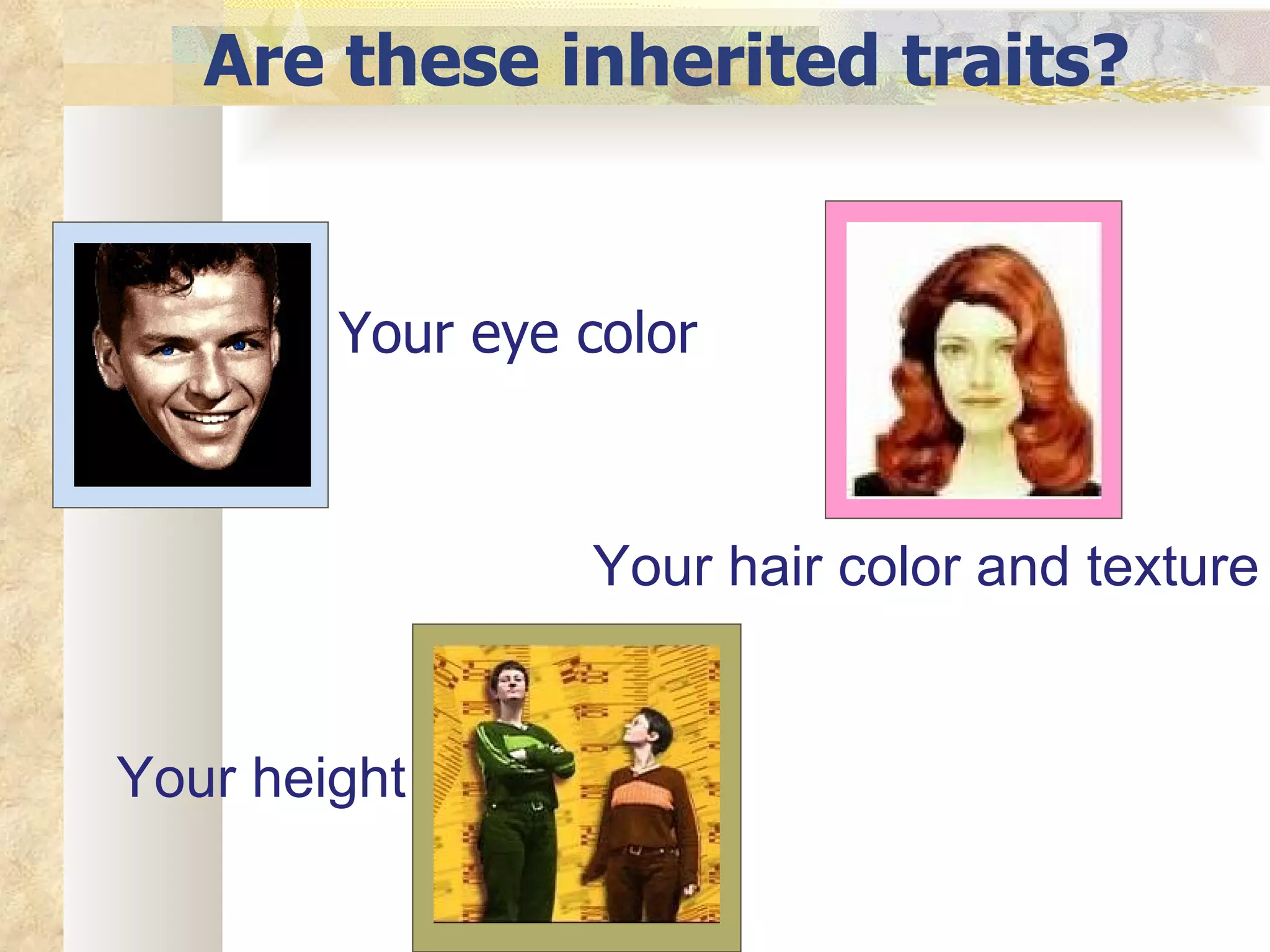 Are these inherited traits?

Your eye color

Your hair color and texture

Your height